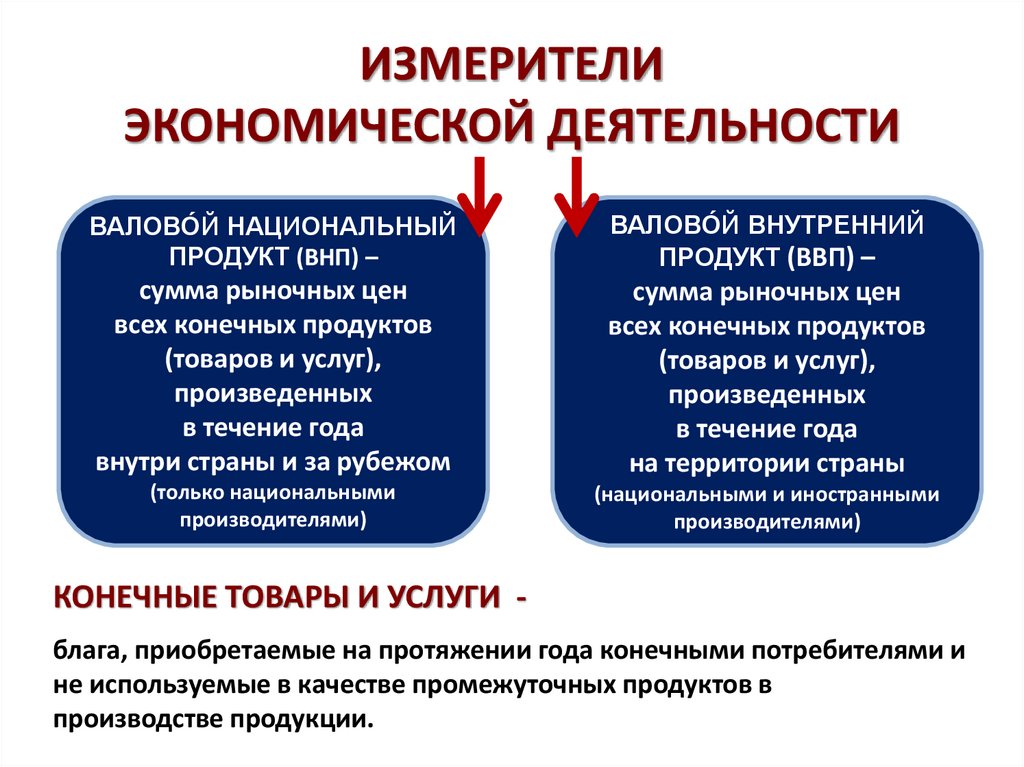 ИЗМЕРИТЕЛИ ЭКОНОМИЧЕСКОЙ ДЕЯТЕЛЬНОСТИ

ВАЛОВО́Й НАЦИОНАЛЬНЫЙ ПРОДУКТ (ВНП) – сумма рыночных цен всех конечных продуктов (товаров и услуг), произведенных в течение года внутри страны и за рубежом (только национальными производителями)

ВАЛОВО́Й ВНУТРЕННИЙ ПРОДУКТ (ВВП) – сумма рыночных цен всех конечных продуктов (товаров и услуг), произведенных в течение года на территории страны (национальными и иностранными производителями)

КОНЕЧНЫЕ ТОВАРЫ И УСЛУГИ -

блага, приобретаемые на протяжении года конечными потребителями и не используемые в качестве промежуточных продуктов в производстве продукции.